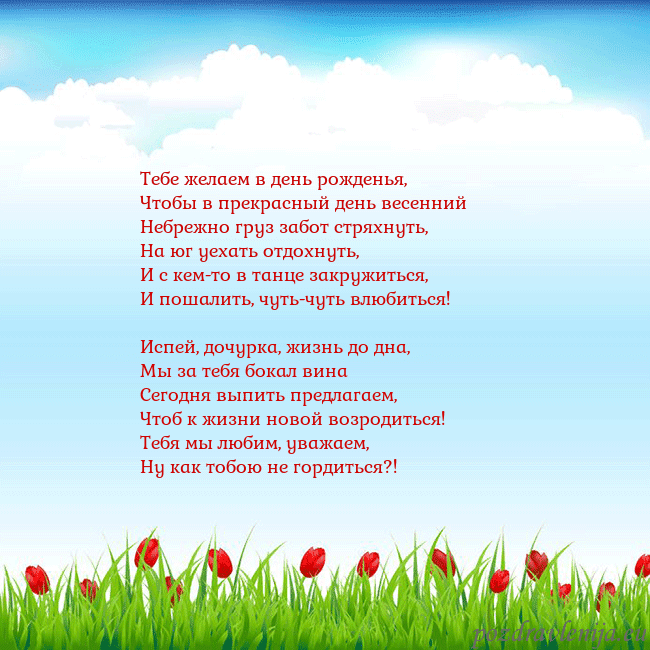 Тебе желаем в день рожденья,
Чтобы в прекрасный день весенний
Небрежно груз забот стряхнуть,
На юг уехать отдохнуть,
И с кем-то в танце закружиться,
И пошалить, чуть-чуть влюбиться!

Испей, дочурка, жизнь до дна,
Мы за тебя бокал вина
Сегодня выпить предлагаем,
Чтоб к жизни новой возродиться!
Тебя мы любим, уважаем,
Ну как тобою не гордиться?!

pozdravlenija.eu